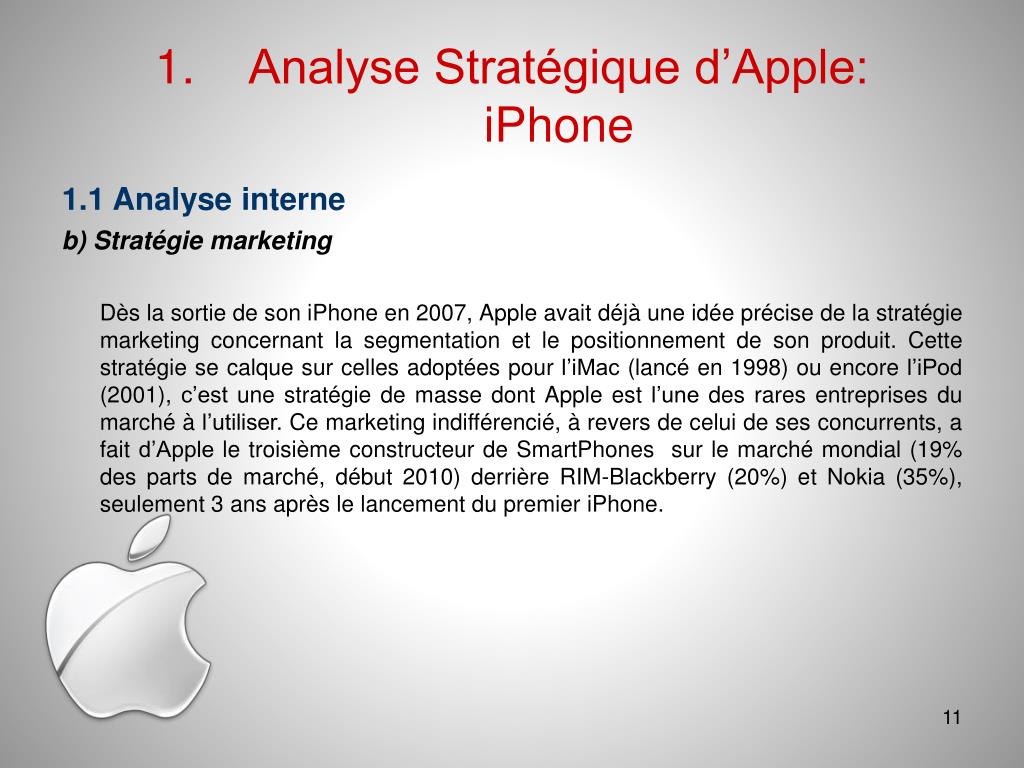 1. Analyse Stratégique d’Apple: iPhone

1.1 Analyse interne

b) Stratégie marketing

Dès la sortie de son iPhone en 2007, Apple avait déjà une idée précise de la stratégie marketing concernant la segmentation et le positionnement de son produit. Cette stratégie se calque sur celles adoptées pour l’iMac (lancé en 1998) ou encore l’iPod (2001), c’est une stratégie de masse dont Apple est l’une des rares entreprises du marché à l’utiliser. Ce marketing indifférencié, à revers de celui de ses concurrents, a fait d’Apple le troisième constructeur de SmartPhones sur le marché mondial (19% des parts de marché, début 2010) derrière RIM-Blackberry (20%) et Nokia (35%), seulement 3 ans après le lancement du premier iPhone.

11